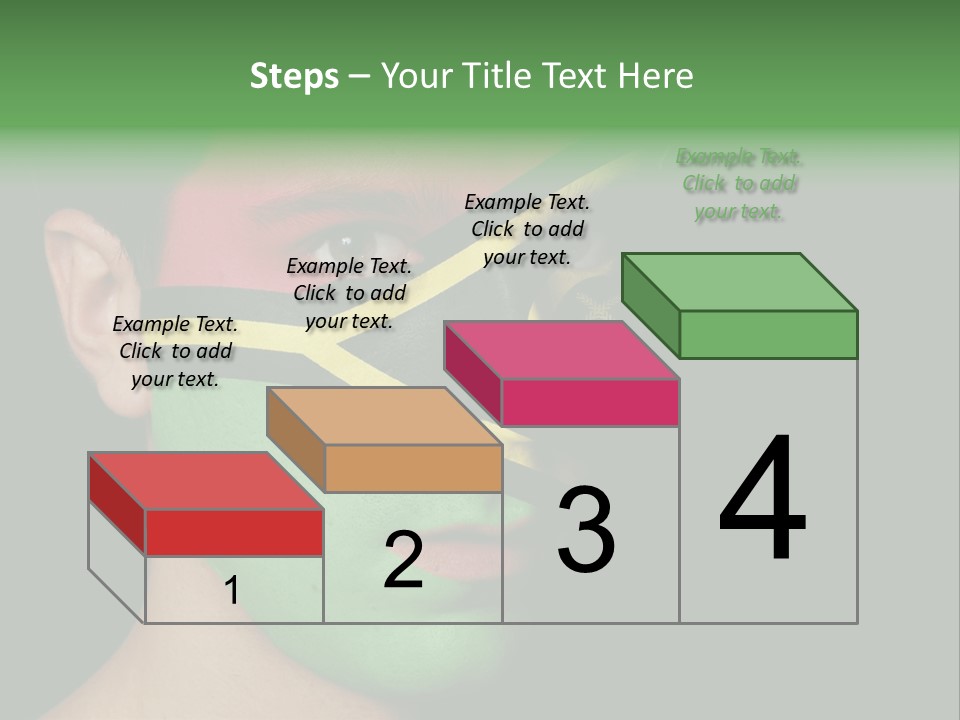 Steps – Your Title Text Here

Example Text. Click to add your text.

Example Text. Click to add your text.

Example Text. Click to add your text.

Example Text. Click to add your text.

1

2

3

4